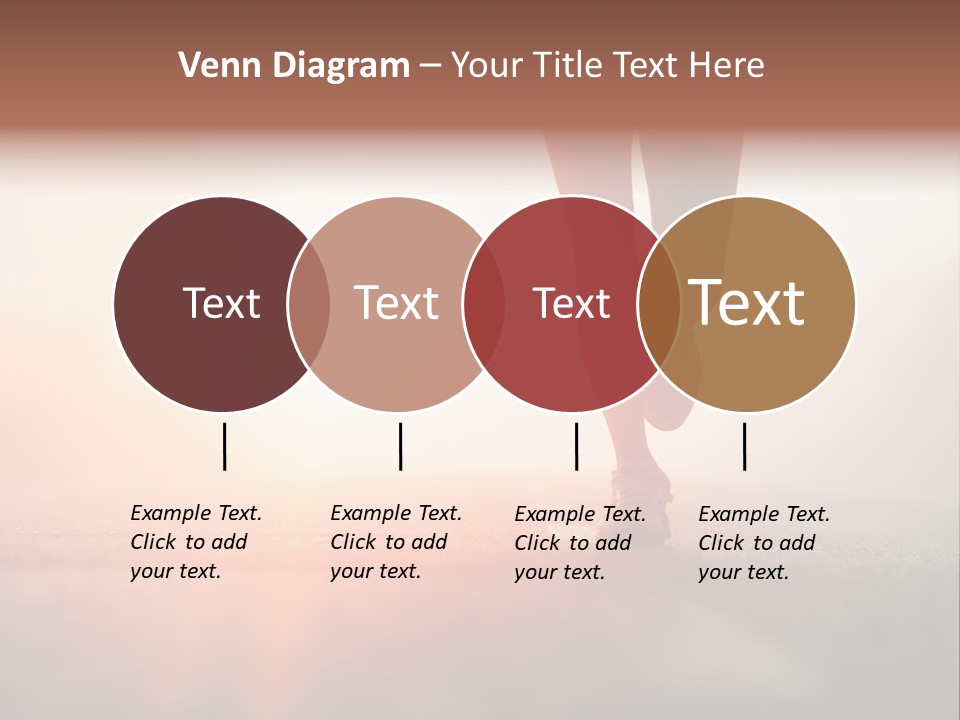 Venn Diagram – Your Title Text Here

Text

Text

Text

Text

Example Text. Click to add your text.

Example Text. Click to add your text.

Example Text. Click to add your text.

Example Text. Click to add your text.